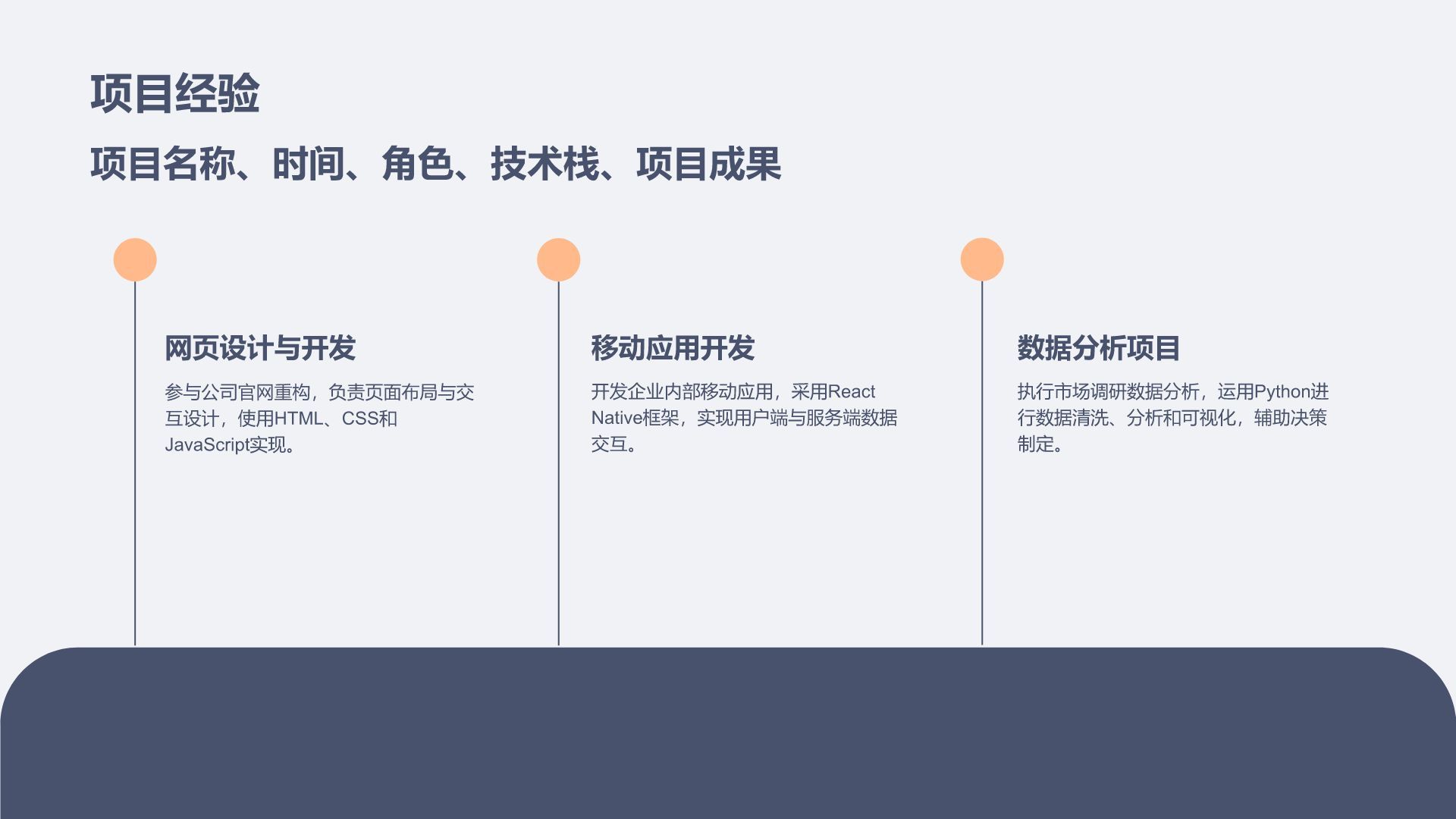 项目经验

项目名称、时间、角色、技术栈、项目成果

网页设计与开发

参与公司官网重构，负责页面布局与交互设计，使用HTML、CSS和JavaScript实现。

移动应用开发

开发企业内部移动应用，采用React Native框架，实现用户端与服务端数据交互。

数据分析项目

执行市场调研数据分析，运用Python进行数据清洗、分析和可视化，辅助决策制定。